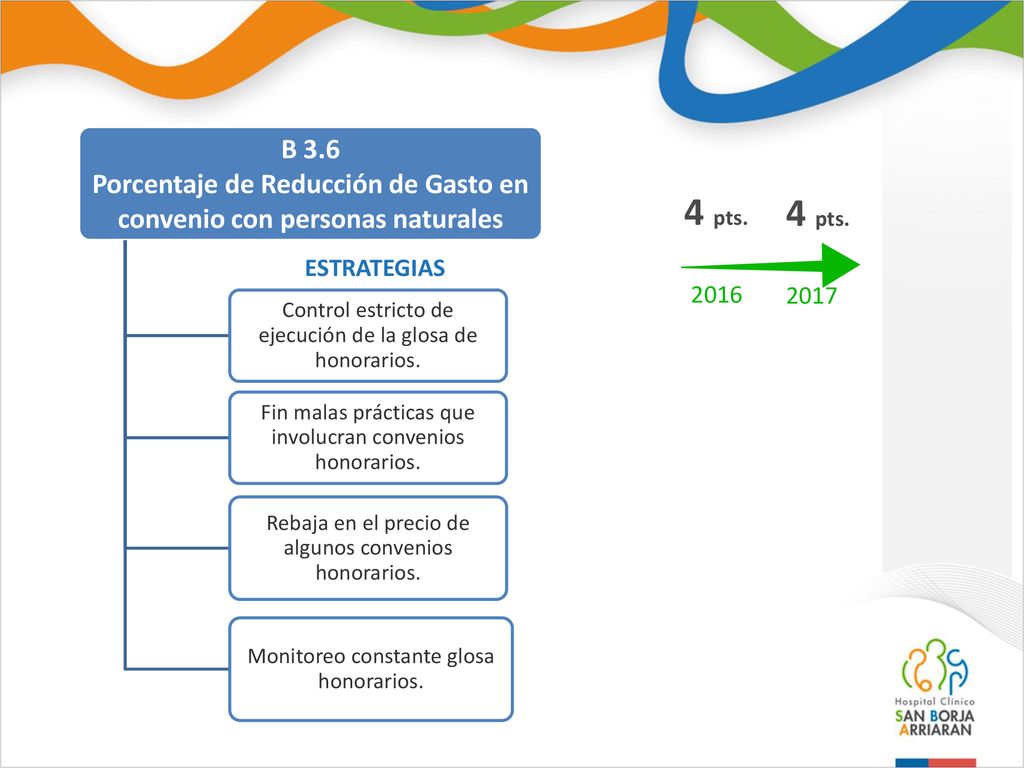 B 3.6
Porcentaje de Reducción de Gasto en convenio con personas naturales

ESTRATEGIAS

Control estricto de ejecución de la glosa de honorarios.

Fin malas prácticas que involucran convenios honorarios.

Rebaja en el precio de algunos convenios honorarios.

Monitoreo constante glosa honorarios.

4 pts. 4 pts.

2016 2017

Hospital Clínico
SAN BORJA
ARRIARAN